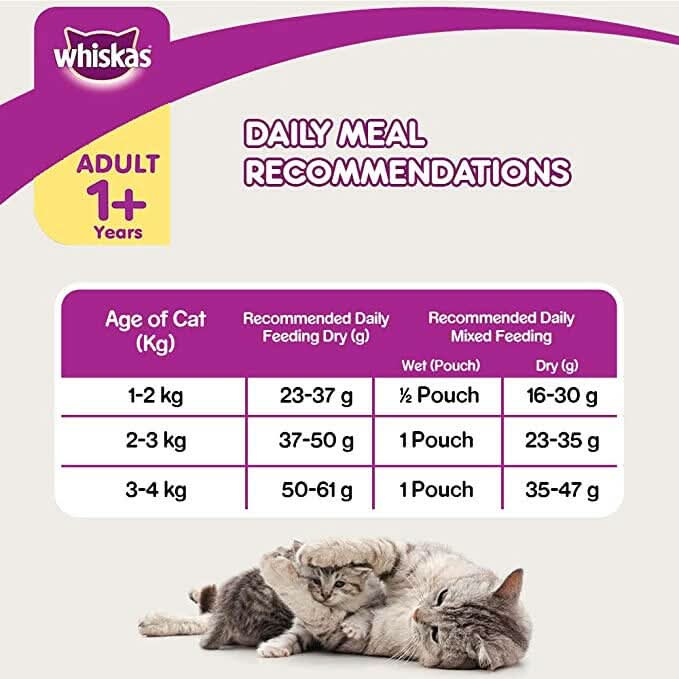 whiskas

ADULT
1+
Years

DAILY MEAL
RECOMMENDATIONS

| Age of Cat (Kg) | Recommended Daily Feeding Dry (g) | Recommended Daily Mixed Feeding Wet (Pouch) | Recommended Daily Mixed Feeding Dry (g) |
|---|---|---|---|
| 1-2 kg | 23-37 g | ½ Pouch | 16-30 g |
| 2-3 kg | 37-50 g | 1 Pouch | 23-35 g |
| 3-4 kg | 50-61 g | 1 Pouch | 35-47 g |